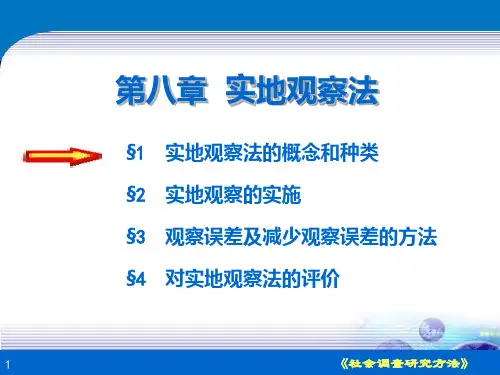 第八章 实地观察法

§1 实地观察法的概念和种类

§2 实地观察的实施

§3 观察误差及减少观察误差的方法

§4 对实地观察法的评价

1

《社会调查研究方法》